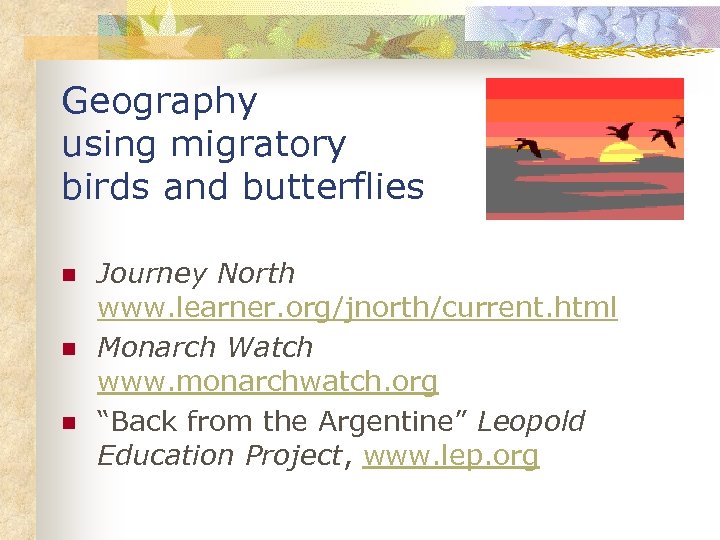 Geography using migratory birds and butterflies

Journey North www.learner.org/jnorth/current.html

Monarch Watch www.monarchwatch.org

“Back from the Argentine” Leopold Education Project, www.lep.org